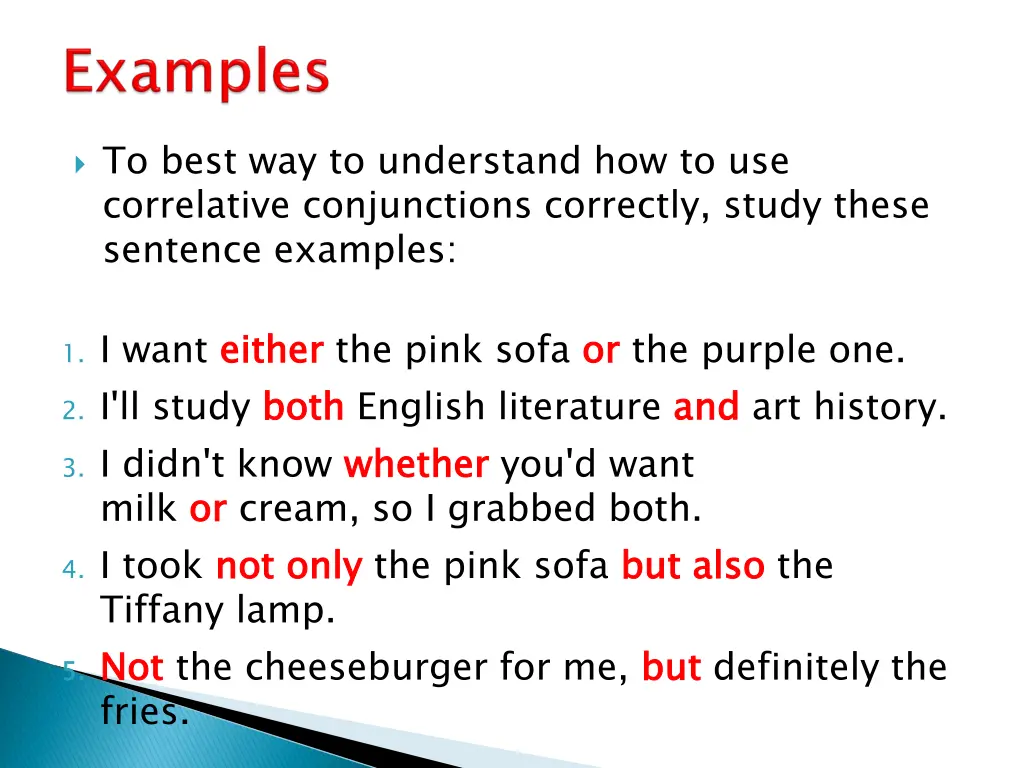 Examples

To best way to understand how to use correlative conjunctions correctly, study these sentence examples:

1. I want either the pink sofa or the purple one.
2. I'll study both English literature and art history.
3. I didn't know whether you'd want milk or cream, so I grabbed both.
4. I took not only the pink sofa but also the Tiffany lamp.
5. Not the cheeseburger for me, but definitely the fries.